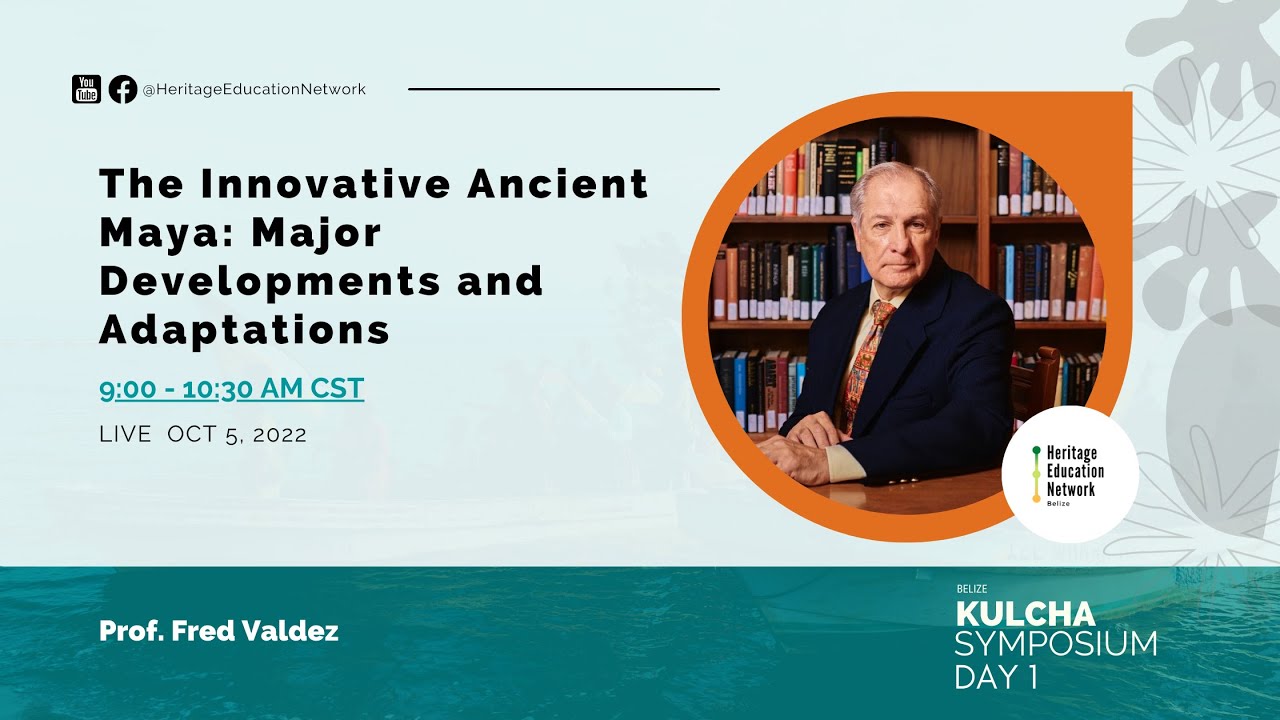 You Tube @HeritageEducationNetwork

The Innovative Ancient Maya: Major Developments and Adaptations

9:00 - 10:30 AM CST

LIVE OCT 5, 2022

Heritage Education Network Belize

Prof. Fred Valdez

BELIZE
KULCHA
SYMPOSIUM
DAY 1